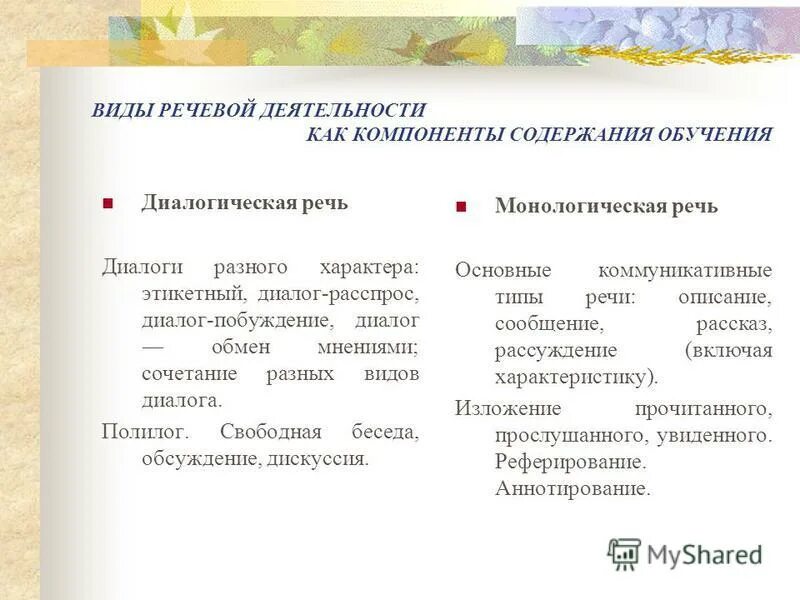 ВИДЫ РЕЧЕВОЙ ДЕЯТЕЛЬНОСТИ
КАК КОМПОНЕНТЫ СОДЕРЖАНИЯ ОБУЧЕНИЯ

Диалогическая речь

Диалоги разного характера: этикетный, диалог-расспрос, диалог-побуждение, диалог — обмен мнениями; сочетание разных видов диалога.

Полилог. Свободная беседа, обсуждение, дискуссия.

Монологическая речь

Основные коммуникативные типы речи: описание, сообщение, рассказ, рассуждение (включая характеристику).

Изложение прочитанного, прослушанного, увиденного. Реферирование. Аннотирование.

MyShared